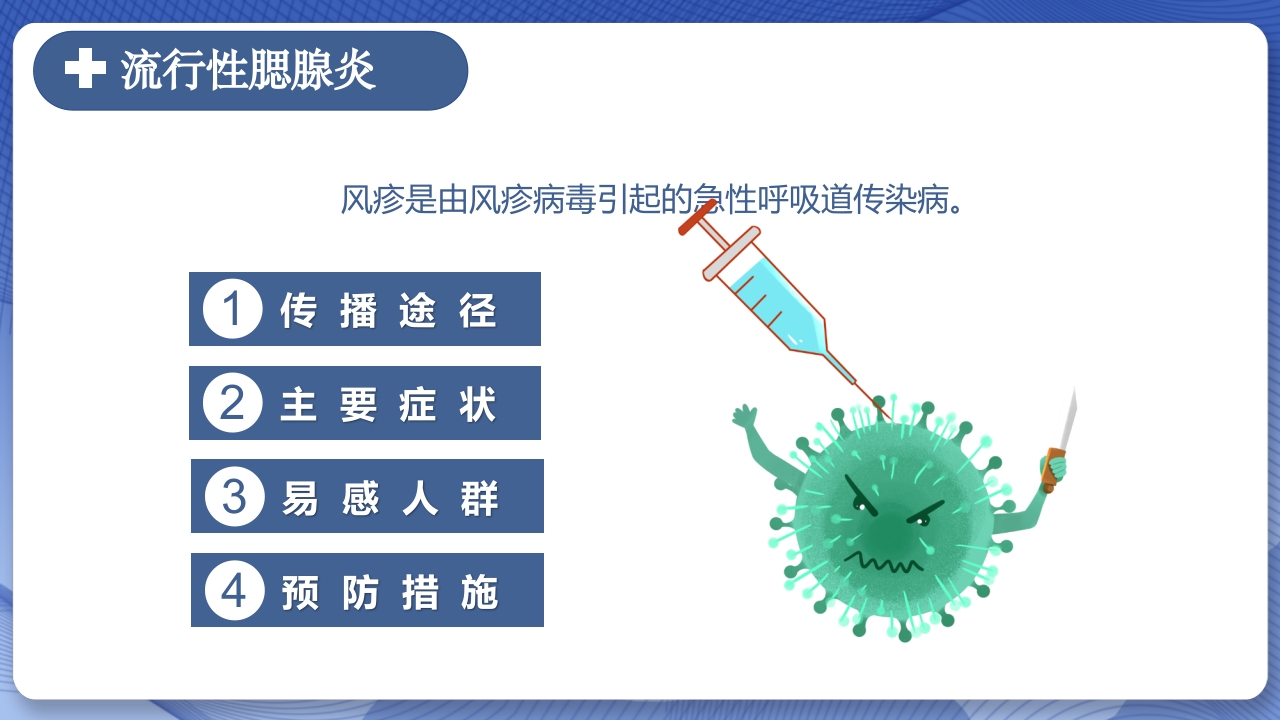 流行性腮腺炎

风疹是由风疹病毒引起的急性呼吸道传染病。

1 传播途径

2 主要症状

3 易感人群

4 预防措施